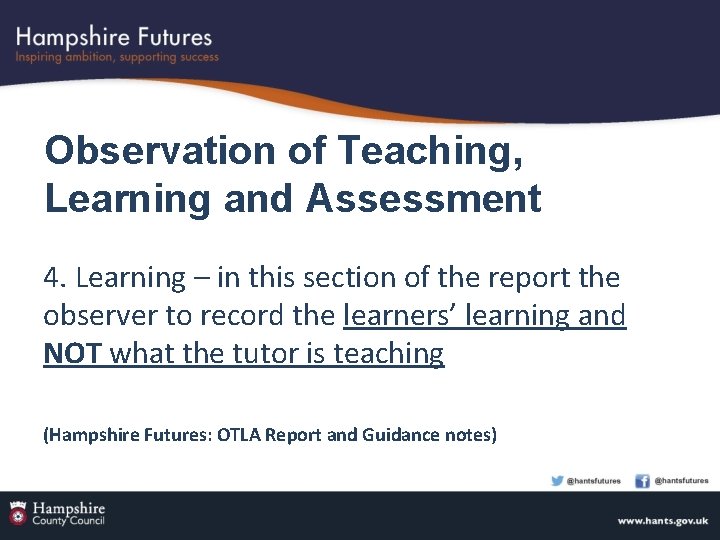 Hampshire Futures
Inspiring ambition, supporting success

Observation of Teaching, Learning and Assessment

4. Learning – in this section of the report the observer to record the learners' learning and NOT what the tutor is teaching

(Hampshire Futures: OTLA Report and Guidance notes)

@hantsfutures @hantsfutures

Hampshire County Council

www.hants.gov.uk